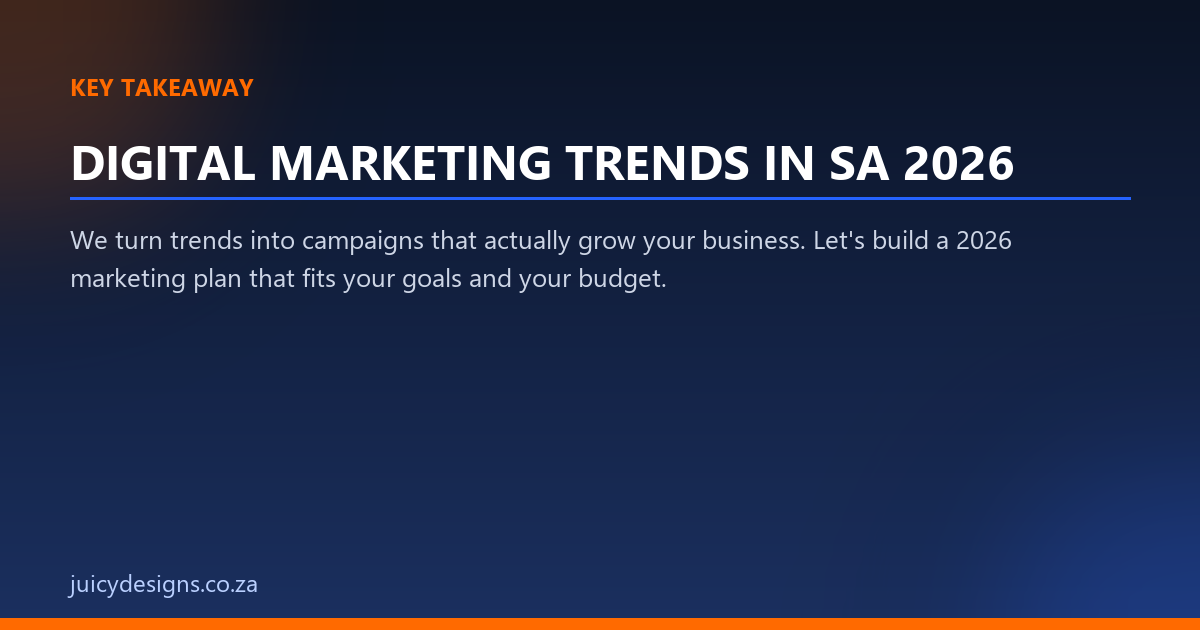 KEY TAKEAWAY

DIGITAL MARKETING TRENDS IN SA 2026

We turn trends into campaigns that actually grow your business. Let's build a 2026 marketing plan that fits your goals and your budget.

juicydesigns.co.za